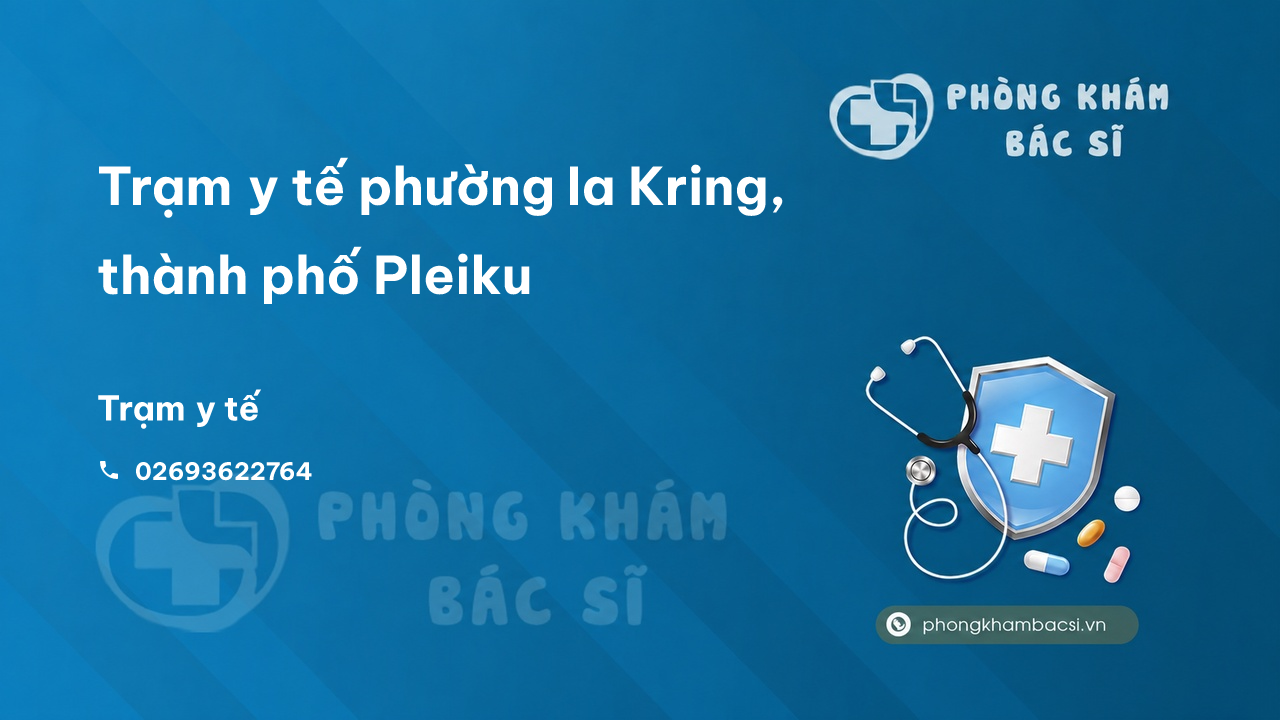 PHÒNG KHÁM BÁC SĨ

Trạm y tế phường Ia Kring, thành phố Pleiku

Trạm y tế

02693622764

PHÒNG KHÁM BÁC SĨ

phongkhambacsi.vn